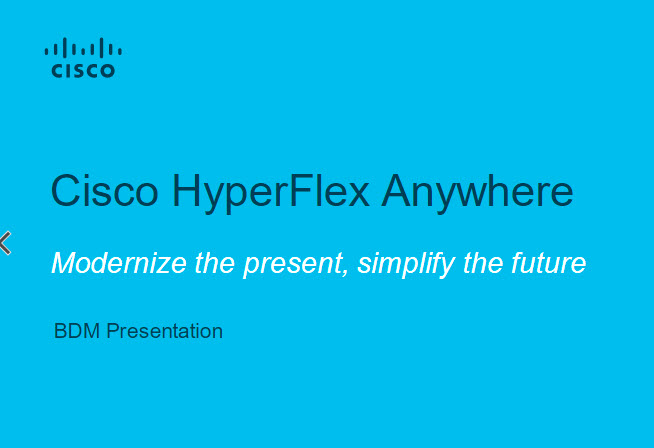 CISCO

Cisco HyperFlex Anywhere

Modernize the present, simplify the future

BDM Presentation